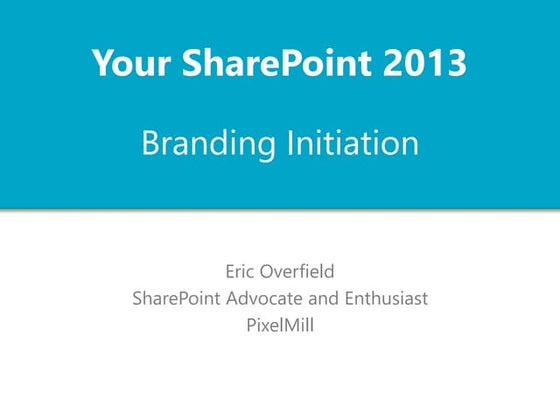 Your SharePoint 2013

Branding Initiation

Eric Overfield
SharePoint Advocate and Enthusiast
PixelMill